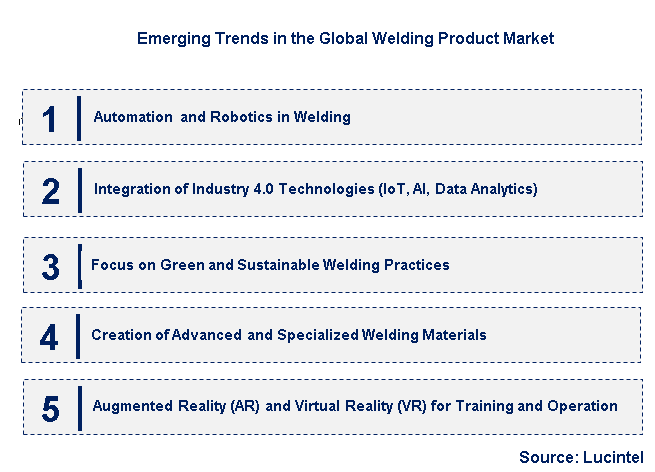 Emerging Trends in the Global Welding Product Market

1 Automation and Robotics in Welding

2 Integration of Industry 4.0 Technologies (IoT, AI, Data Analytics)

3 Focus on Green and Sustainable Welding Practices

4 Creation of Advanced and Specialized Welding Materials

5 Augmented Reality (AR) and Virtual Reality (VR) for Training and Operation

Source: Lucintel